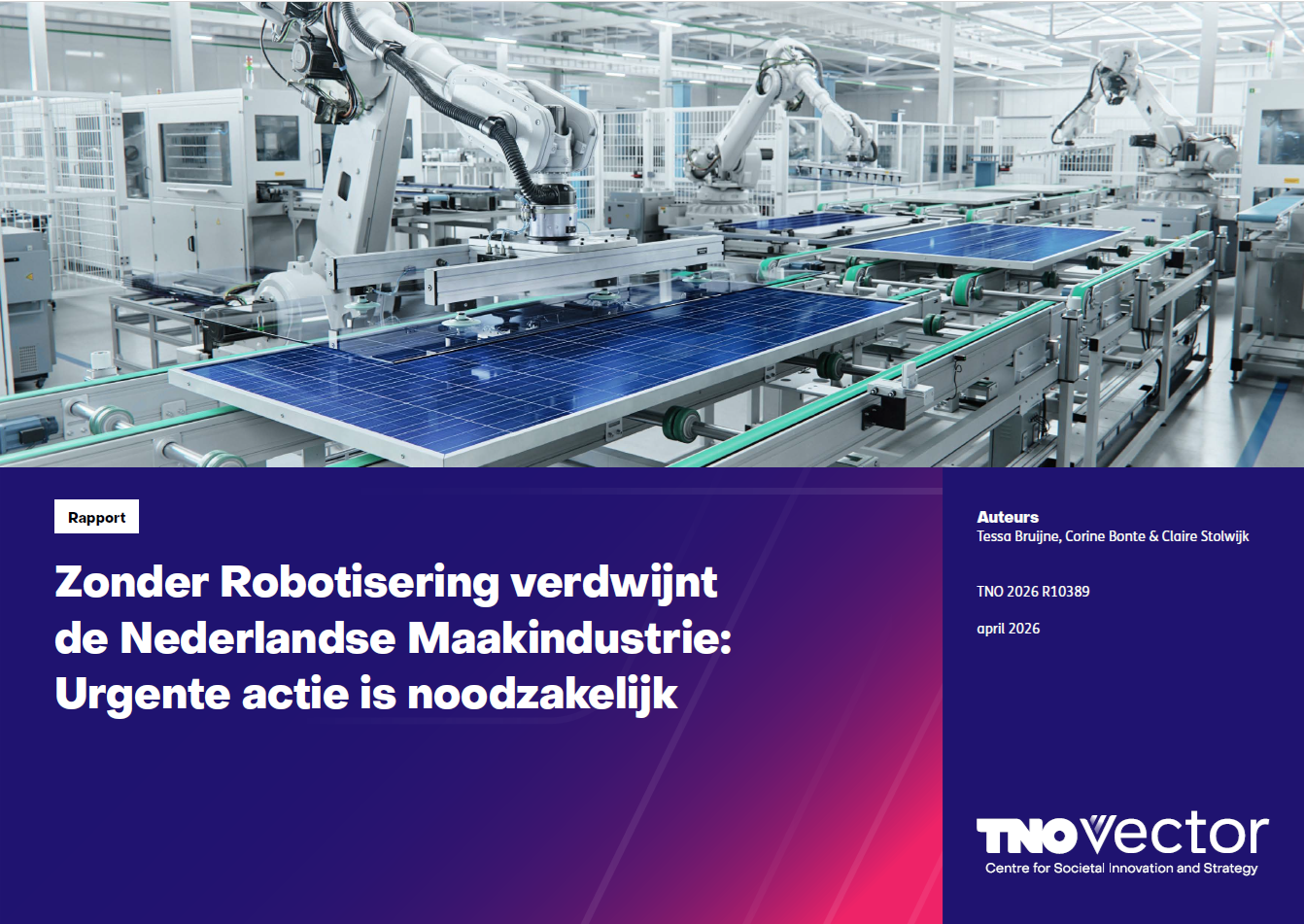 Rapport

Zonder Robotisering verdwijnt de Nederlandse Maakindustrie: Urgente actie is noodzakelijk

Auteurs
Tessa Bruijne, Corine Bonte & Claire Stolwijk

TNO 2026 R10389

april 2026

TNO vector
Centre for Societal Innovation and Strategy